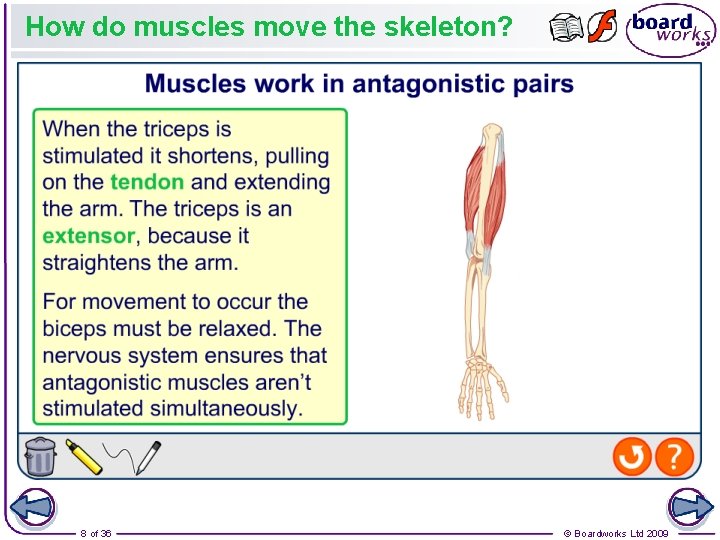 How do muscles move the skeleton?

board works

Muscles work in antagonistic pairs

When the triceps is stimulated it shortens, pulling on the tendon and extending the arm. The triceps is an extensor, because it straightens the arm.

For movement to occur the biceps must be relaxed. The nervous system ensures that antagonistic muscles aren't stimulated simultaneously.

?

8 of 36

© Boardworks Ltd 2009